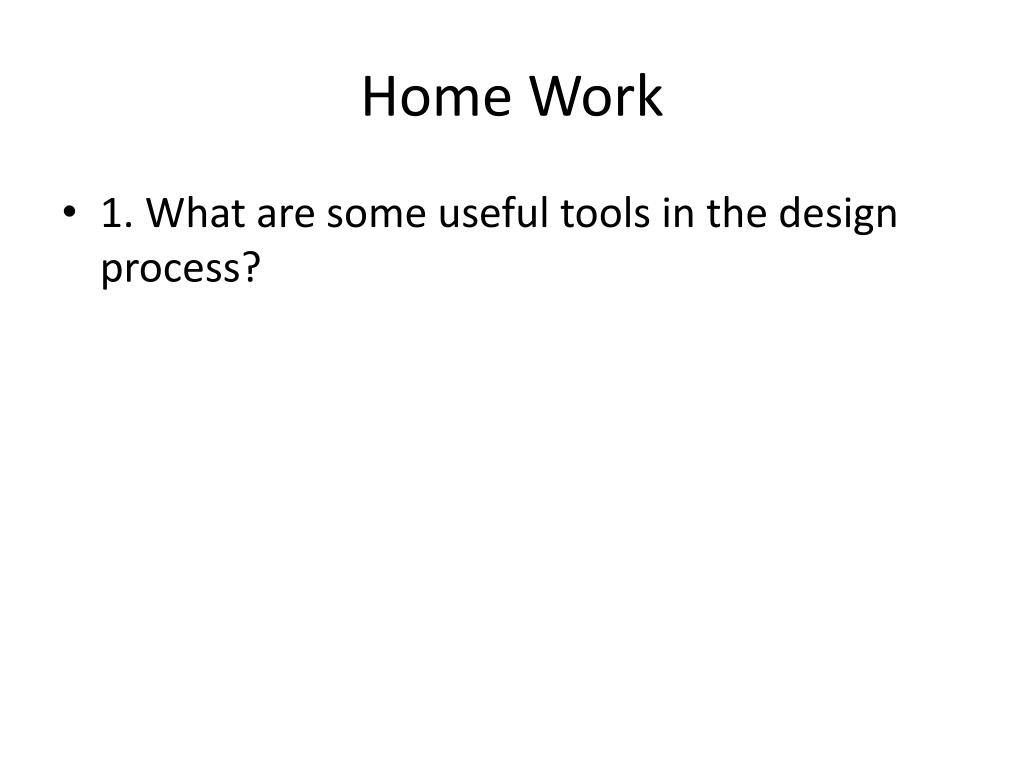 Home Work

• 1. What are some useful tools in the design process?